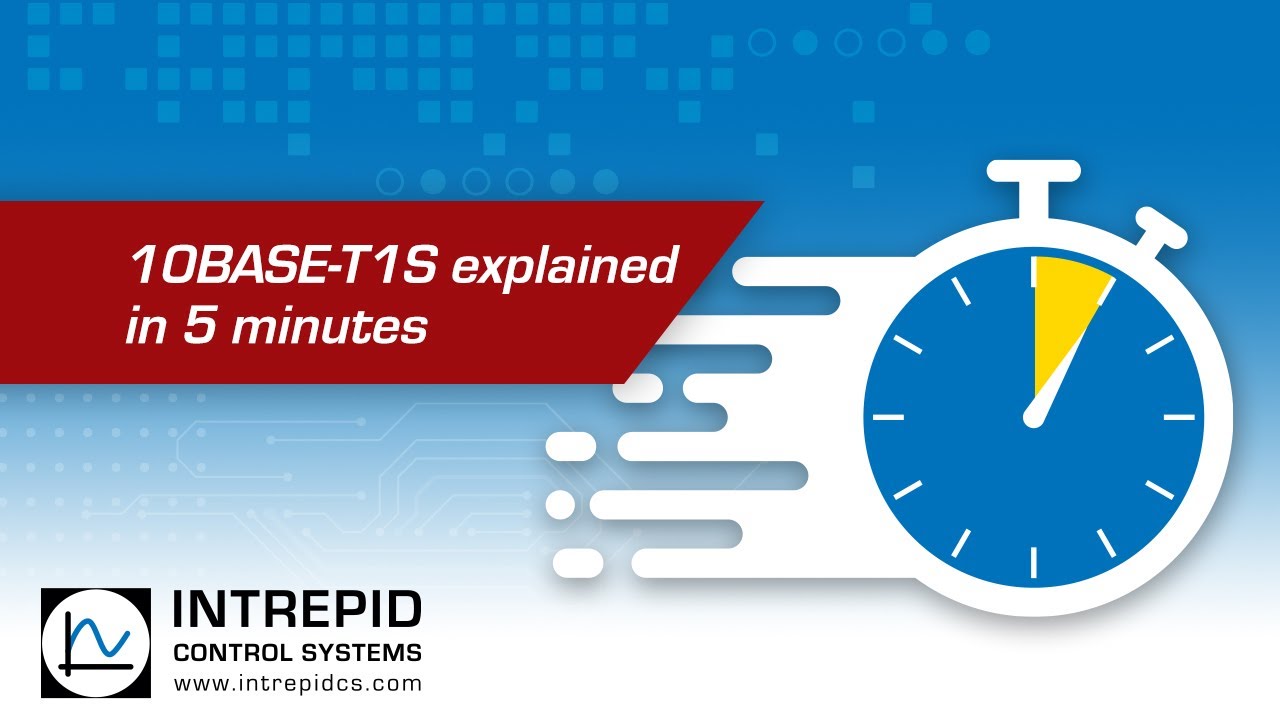 10BASE-T1S explained in 5 minutes

INTREPID
CONTROL SYSTEMS
www.intrepidcs.com